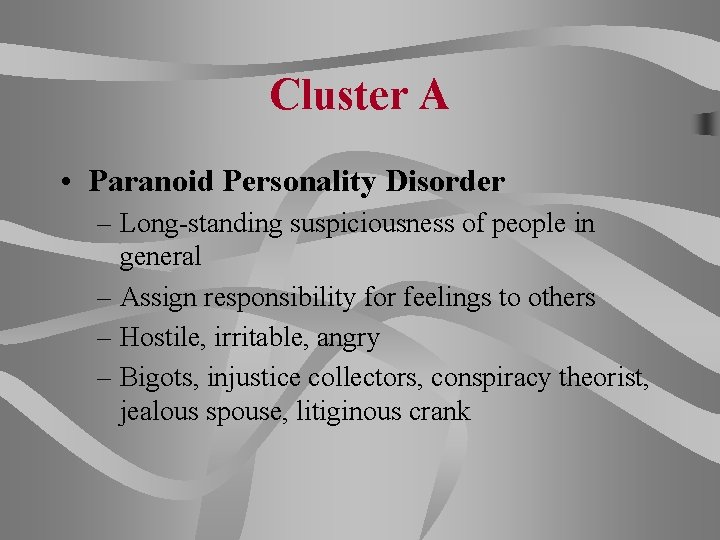 Cluster A

• Paranoid Personality Disorder
– Long-standing suspiciousness of people in general
– Assign responsibility for feelings to others
– Hostile, irritable, angry
– Bigots, injustice collectors, conspiracy theorist, jealous spouse, litiginous crank